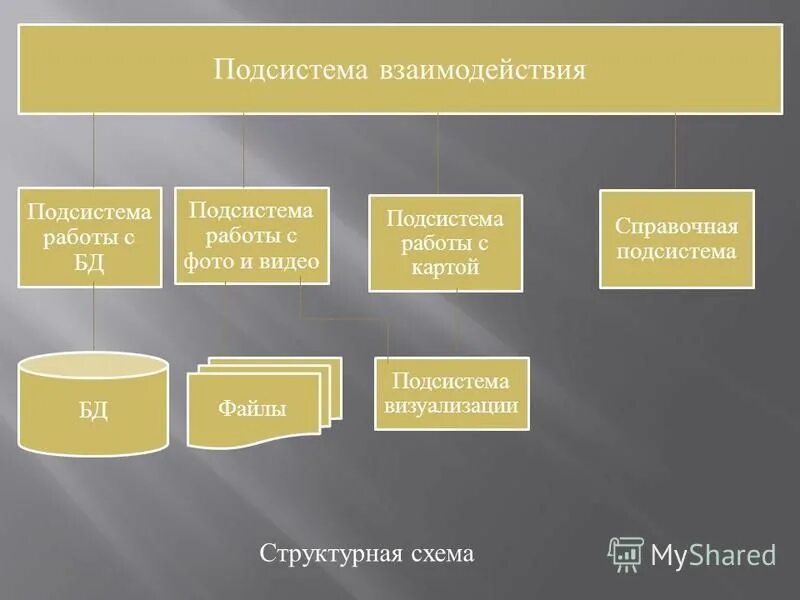 Подсистема взаимодействия

Подсистема работы с БД

Подсистема работы с фото и видео

Подсистема работы с картой

Справочная подсистема

БД

Файлы

Подсистема визуализации

Структурная схема

MyShared